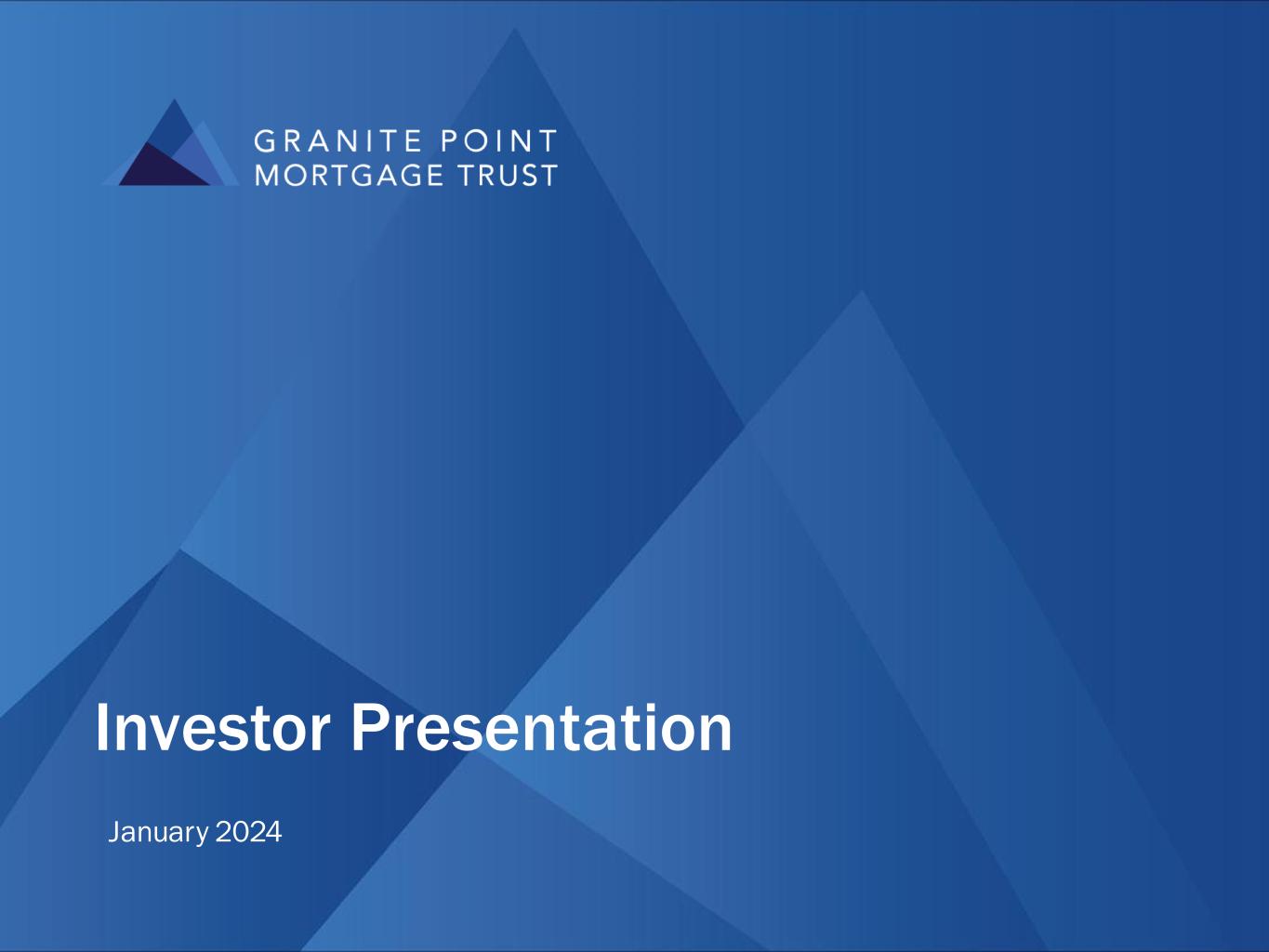 GRANITE POINT
MORTGAGE TRUST

Investor Presentation

January 2024